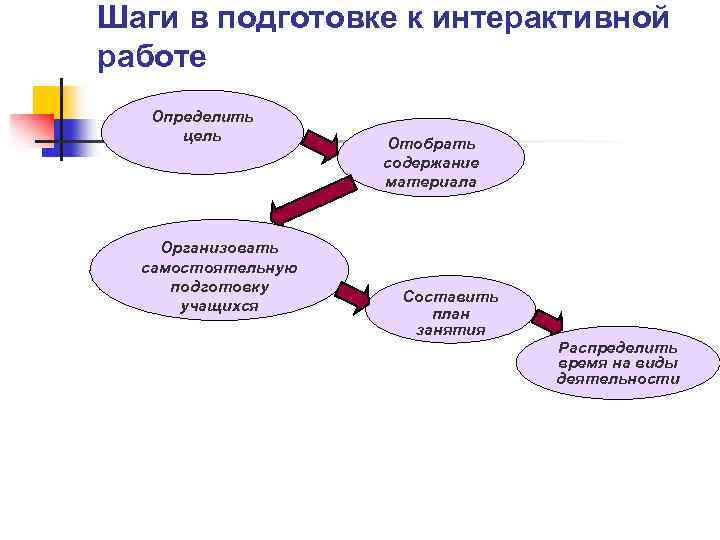 Шаги в подготовке к интерактивной работе

Определить цель

Отобрать содержание материала

Организовать самостоятельную подготовку учащихся

Составить план занятия

Распределить время на виды деятельности